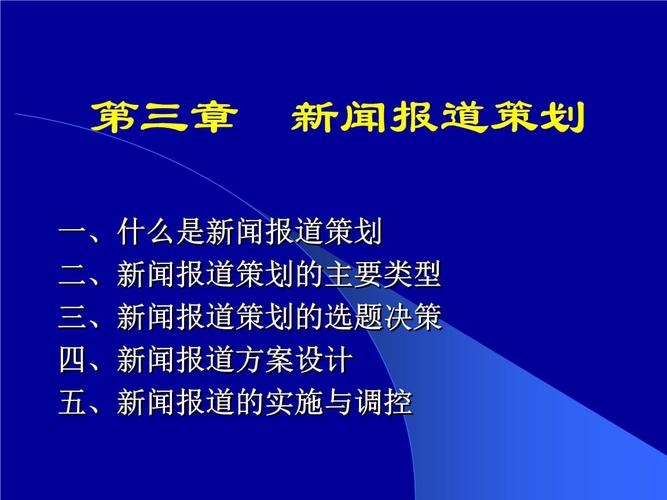 第三章　新闻报道策划

一、什么是新闻报道策划
二、新闻报道策划的主要类型
三、新闻报道策划的选题决策
四、新闻报道方案设计
五、新闻报道的实施与调控